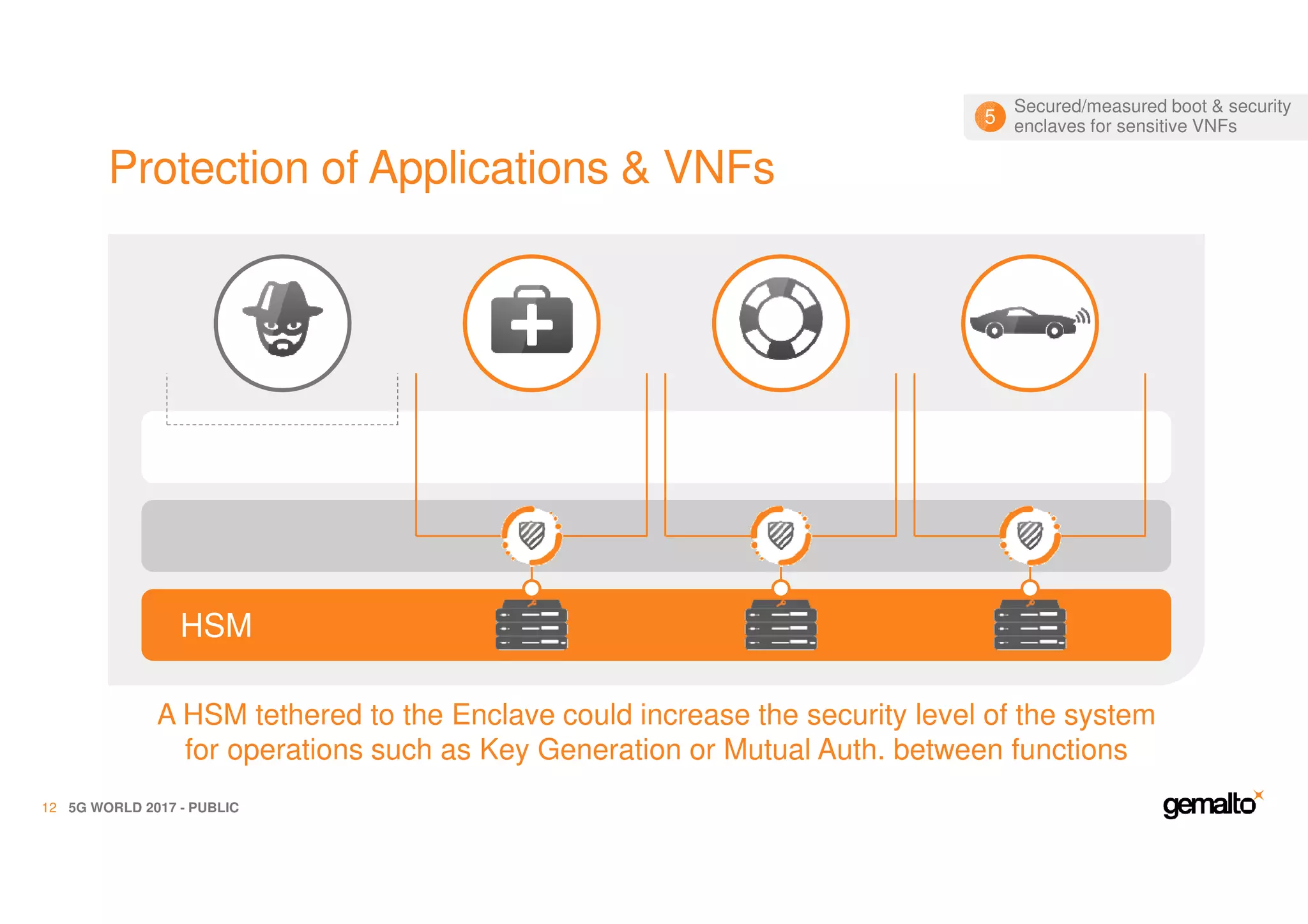 5 Secured/measured boot & security enclaves for sensitive VNFs

Protection of Applications & VNFs

HSM

A HSM tethered to the Enclave could increase the security level of the system for operations such as Key Generation or Mutual Auth. between functions

12 5G WORLD 2017 - PUBLIC

gemalto